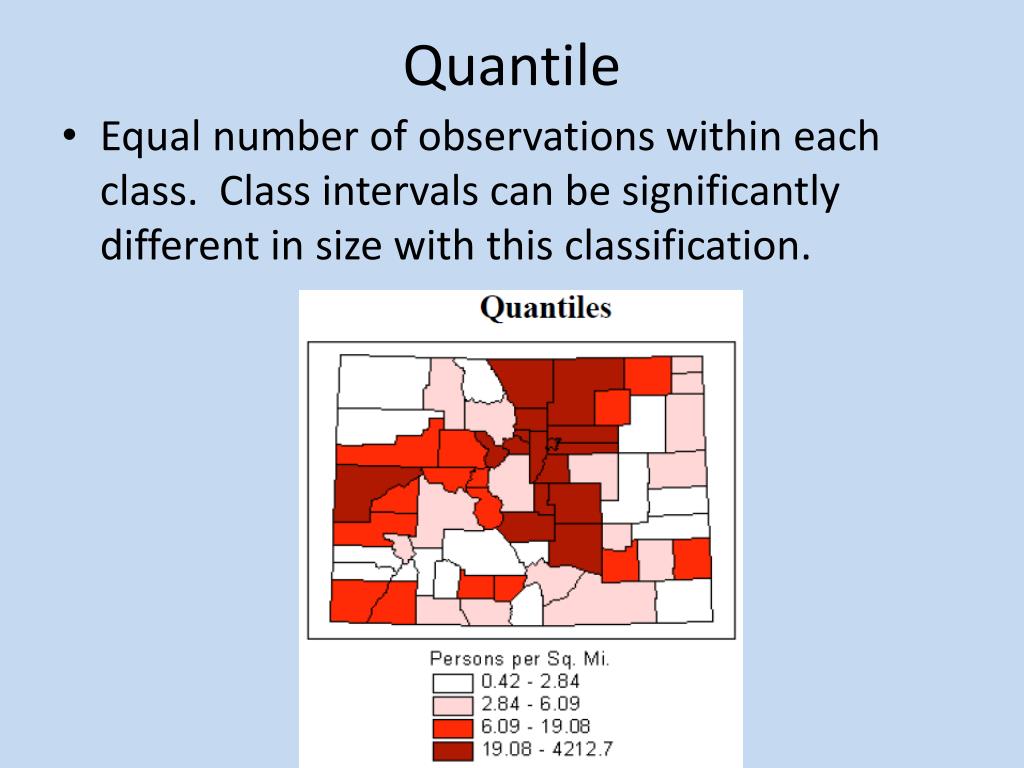 Quantile

• Equal number of observations within each class. Class intervals can be significantly different in size with this classification.

Quantiles

Persons per Sq. Mi.
0.42 - 2.84
2.84 - 6.09
6.09 - 19.08
19.08 - 4212.7